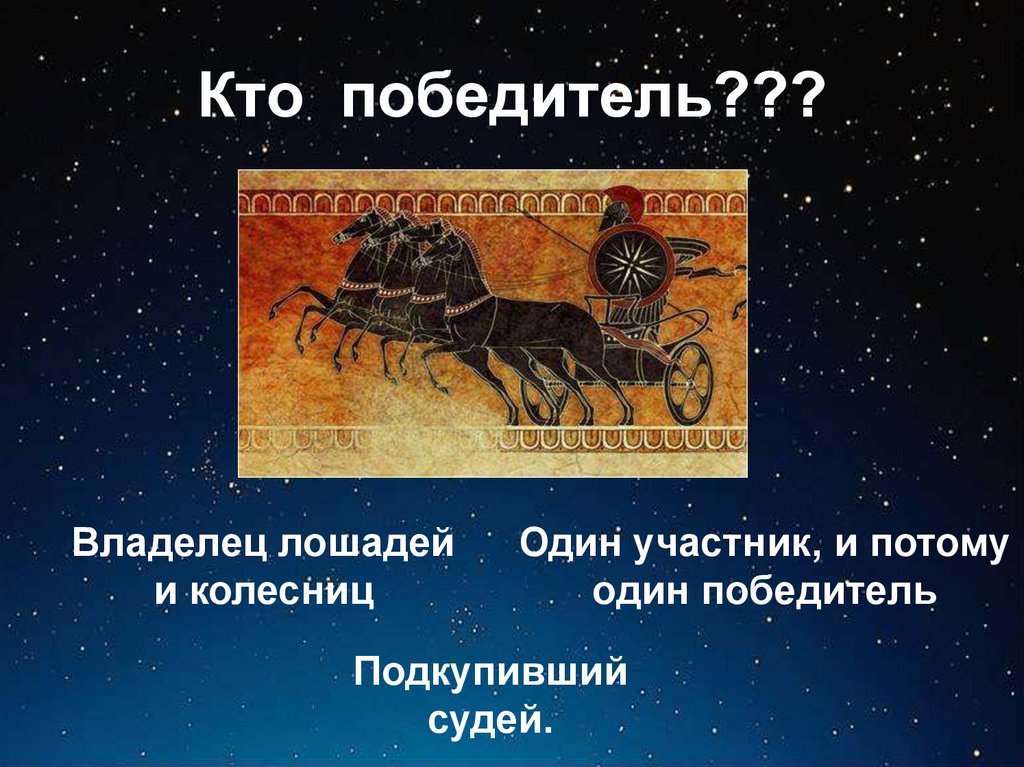 Кто победитель???

Владелец лошадей и колесниц

Один участник, и потому один победитель

Подкупивший судей.